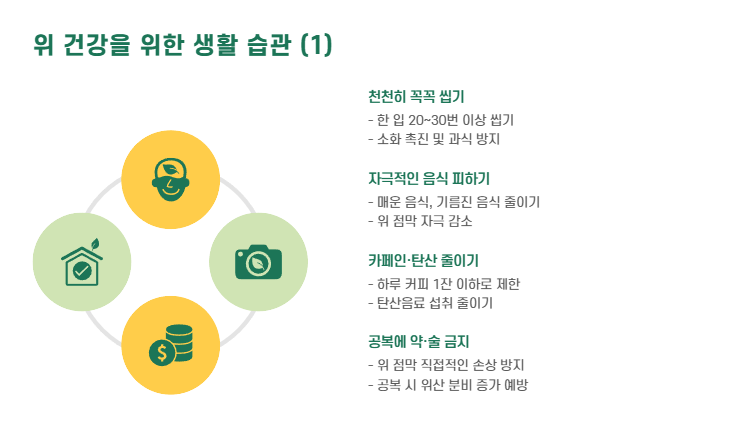 위 건강을 위한 생활 습관 (1)

천천히 꼭꼭 씹기
- 한 입 20~30번 이상 씹기
- 소화 촉진 및 과식 방지

자극적인 음식 피하기
- 매운 음식, 기름진 음식 줄이기
- 위 점막 자극 감소

카페인·탄산 줄이기
- 하루 커피 1잔 이하로 제한
- 탄산음료 섭취 줄이기

공복에 약·술 금지
- 위 점막 직접적인 손상 방지
- 공복 시 위산 분비 증가 예방